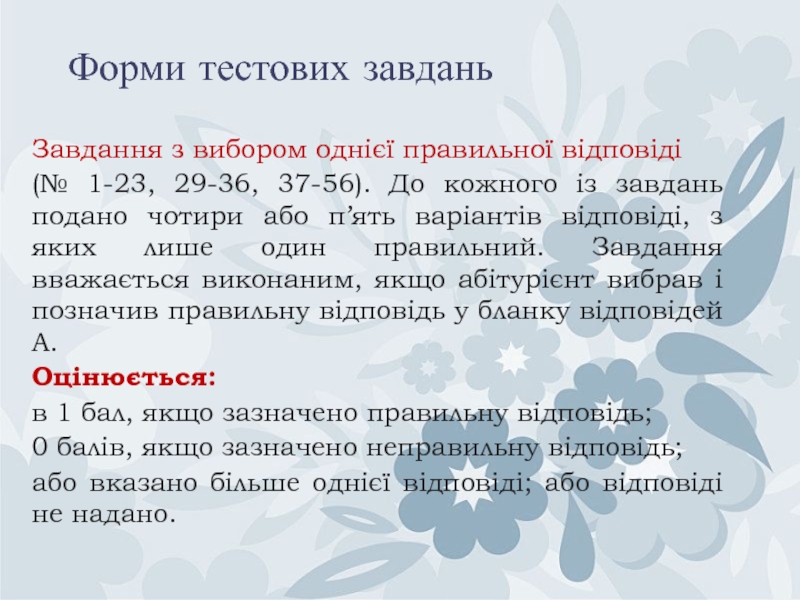 Форми тестових завдань

Завдання з вибором однієї правильної відповіді (№ 1-23, 29-36, 37-56). До кожного із завдань подано чотири або п’ять варіантів відповіді, з яких лише один правильний. Завдання вважається виконаним, якщо абітурієнт вибрав і позначив правильну відповідь у бланку відповідей А.

Оцінюється:

в 1 бал, якщо зазначено правильну відповідь;

0 балів, якщо зазначено неправильну відповідь;

або вказано більше однієї відповіді; або відповіді не надано.